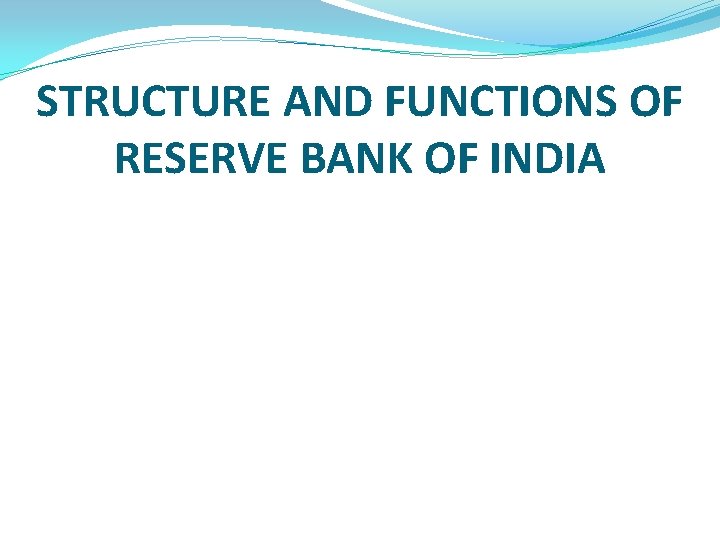 STRUCTURE AND FUNCTIONS OF RESERVE BANK OF INDIA